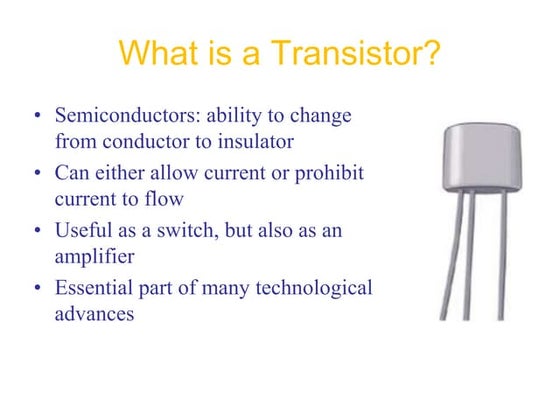 What is a Transistor?

• Semiconductors: ability to change from conductor to insulator

• Can either allow current or prohibit current to flow

• Useful as a switch, but also as an amplifier

• Essential part of many technological advances